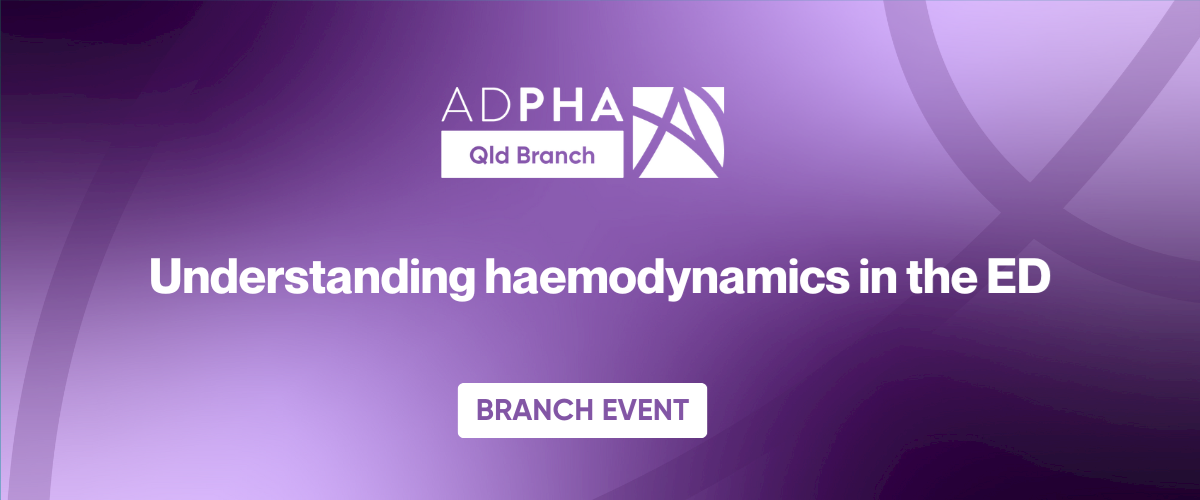 ADPHA
Qld Branch

Understanding haemodynamics in the ED

BRANCH EVENT